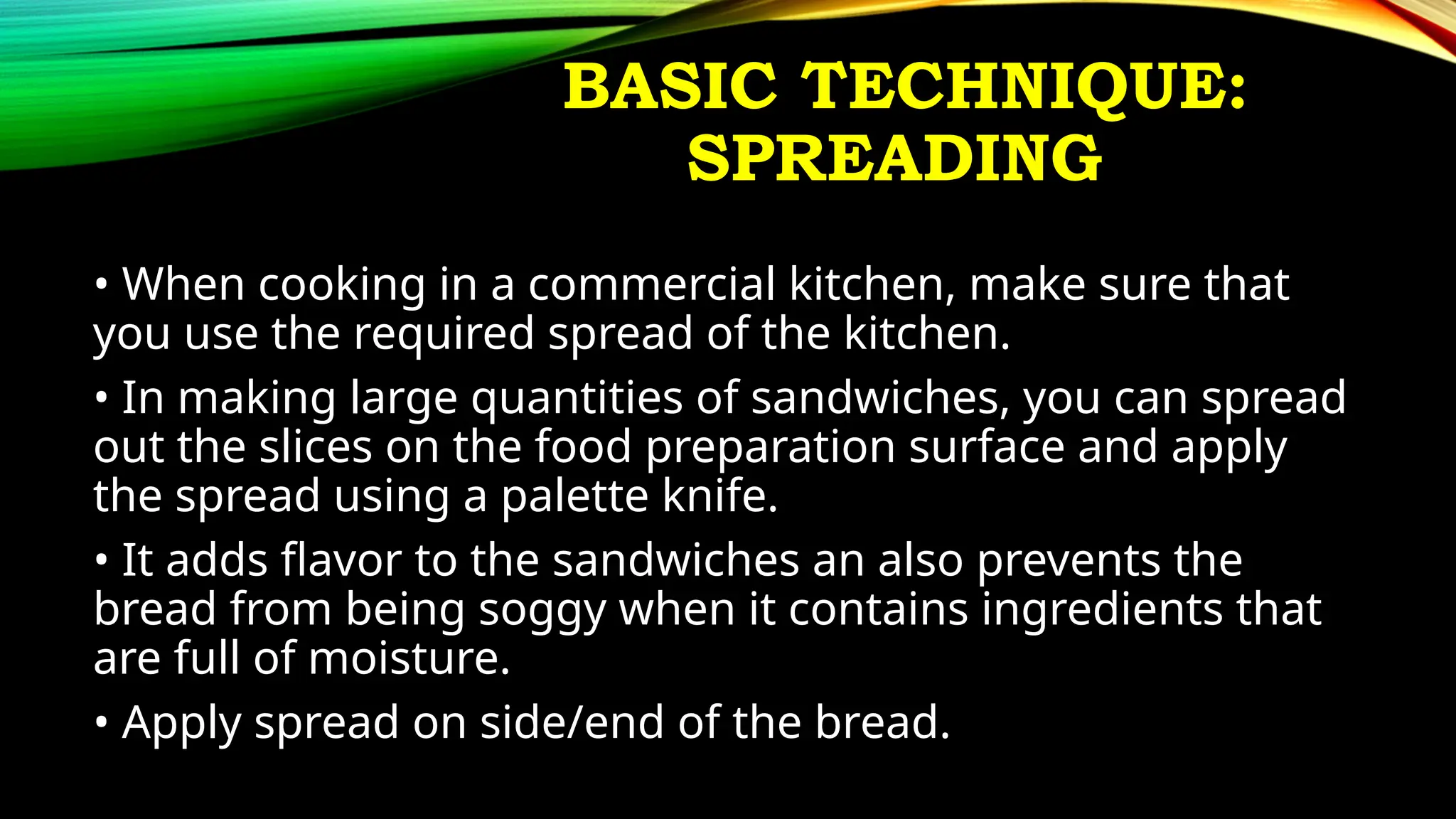 BASIC TECHNIQUE: SPREADING

• When cooking in a commercial kitchen, make sure that you use the required spread of the kitchen.

• In making large quantities of sandwiches, you can spread out the slices on the food preparation surface and apply the spread using a palette knife.

• It adds flavor to the sandwiches an also prevents the bread from being soggy when it contains ingredients that are full of moisture.

• Apply spread on side/end of the bread.